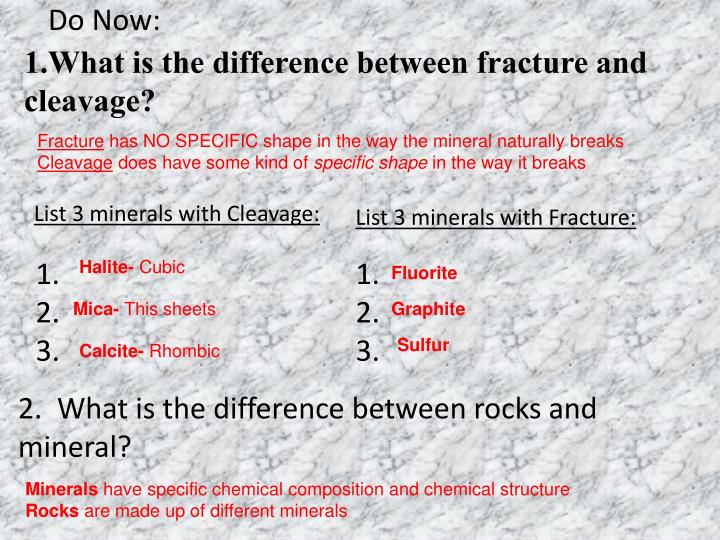 Do Now:

1.What is the difference between fracture and cleavage?

Fracture has NO SPECIFIC shape in the way the mineral naturally breaks
Cleavage does have some kind of specific shape in the way it breaks

List 3 minerals with Cleavage:

1. Halite- Cubic
2. Mica- This sheets
3. Calcite- Rhombic

List 3 minerals with Fracture:

1. Fluorite
2. Graphite
3. Sulfur

2. What is the difference between rocks and mineral?

Minerals have specific chemical composition and chemical structure
Rocks are made up of different minerals